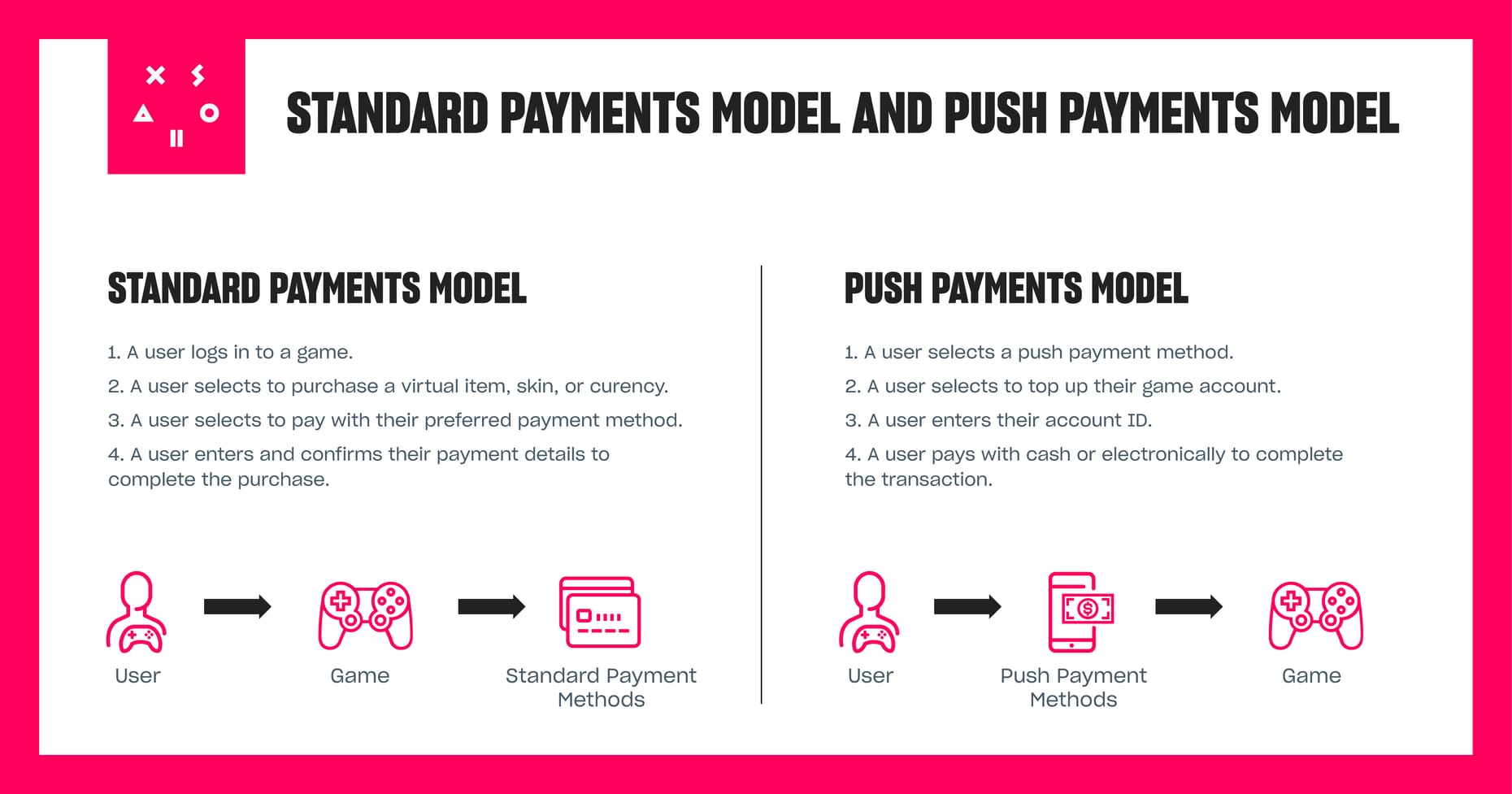 STANDARD PAYMENTS MODEL AND PUSH PAYMENTS MODEL

STANDARD PAYMENTS MODEL

1. A user logs in to a game.
2. A user selects to purchase a virtual item, skin, or curency.
3. A user selects to pay with their preferred payment method.
4. A user enters and confirms their payment details to complete the purchase.

User

Game

Standard Payment Methods

PUSH PAYMENTS MODEL

1. A user selects a push payment method.
2. A user selects to top up their game account.
3. A user enters their account ID.
4. A user pays with cash or electronically to complete the transaction.

User

Push Payment Methods

Game